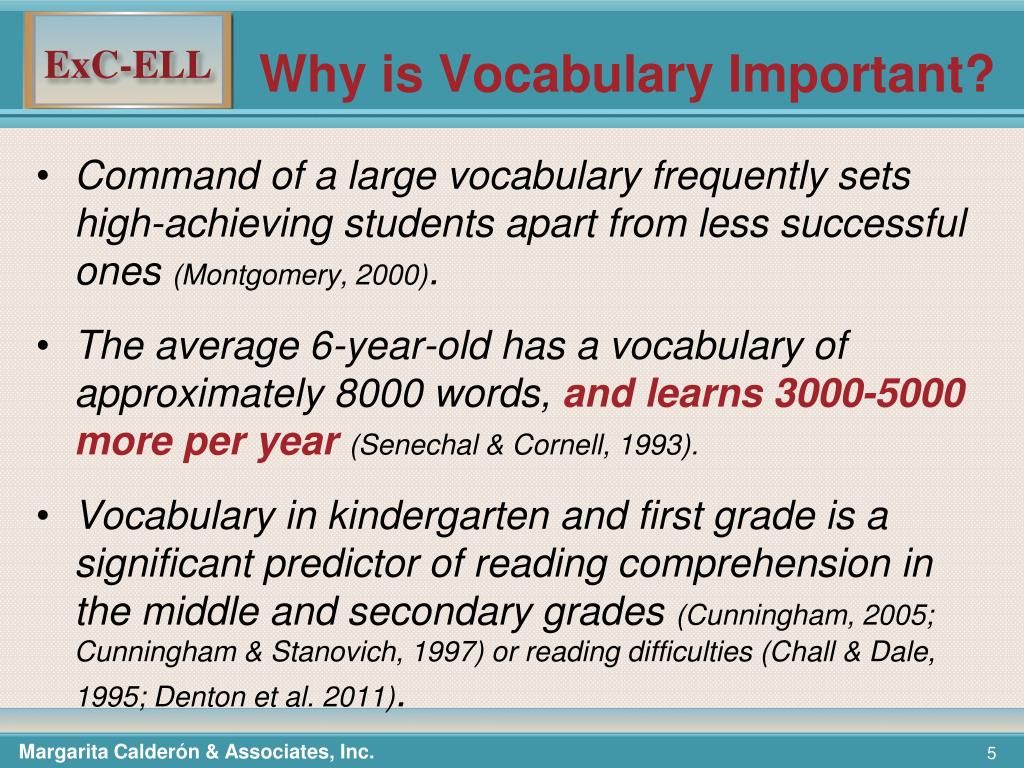 ExC-ELL

Why is Vocabulary Important?

• Command of a large vocabulary frequently sets high-achieving students apart from less successful ones (Montgomery, 2000).

• The average 6-year-old has a vocabulary of approximately 8000 words, and learns 3000-5000 more per year (Senechal & Cornell, 1993).

• Vocabulary in kindergarten and first grade is a significant predictor of reading comprehension in the middle and secondary grades (Cunningham, 2005; Cunningham & Stanovich, 1997) or reading difficulties (Chall & Dale, 1995; Denton et al. 2011).

Margarita Calderón & Associates, Inc.

5